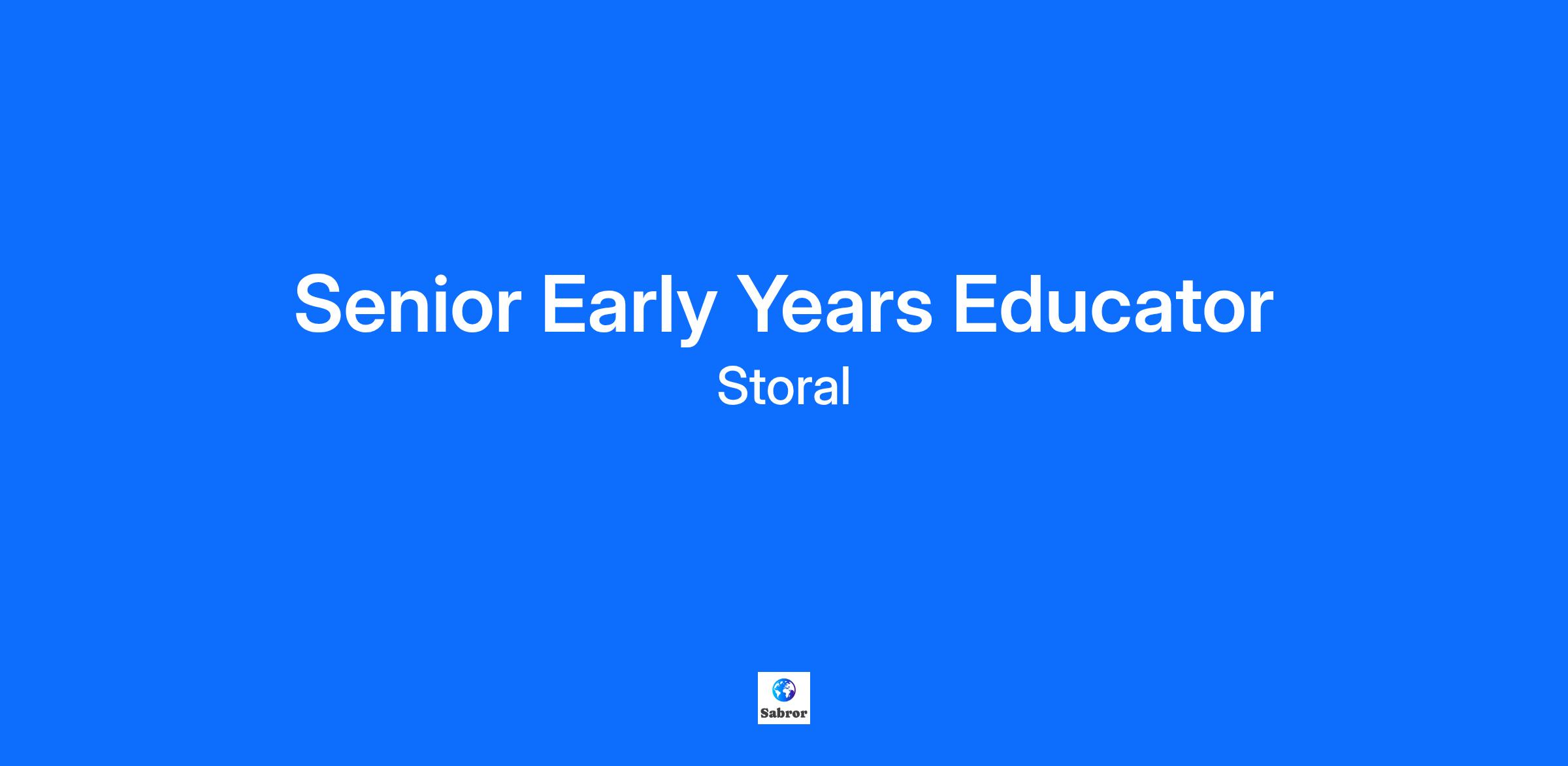 Senior Early Years Educator
Storal

Sabror